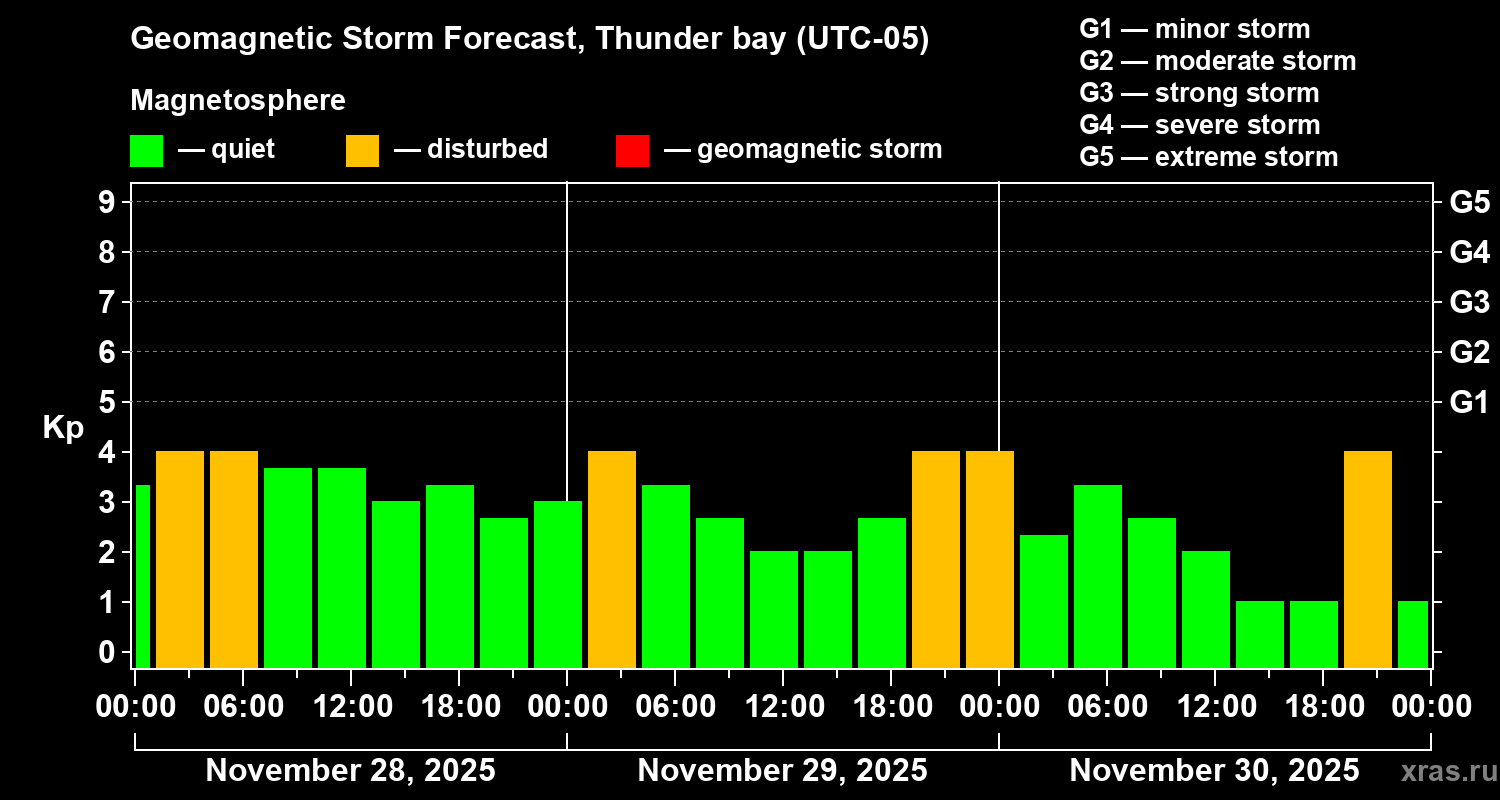 Geomagnetic Storm Forecast, Thunder bay (UTC-05)

Magnetosphere

— quiet — disturbed — geomagnetic storm

G1 — minor storm
G2 — moderate storm
G3 — strong storm
G4 — severe storm
G5 — extreme storm

Kp

9 8 7 6 5 4 3 2 1 0

G5 G4 G3 G2 G1

00:00 06:00 12:00 18:00 00:00 06:00 12:00 18:00 00:00 06:00 12:00 18:00 00:00

November 28, 2025 November 29, 2025 November 30, 2025

xras.ru